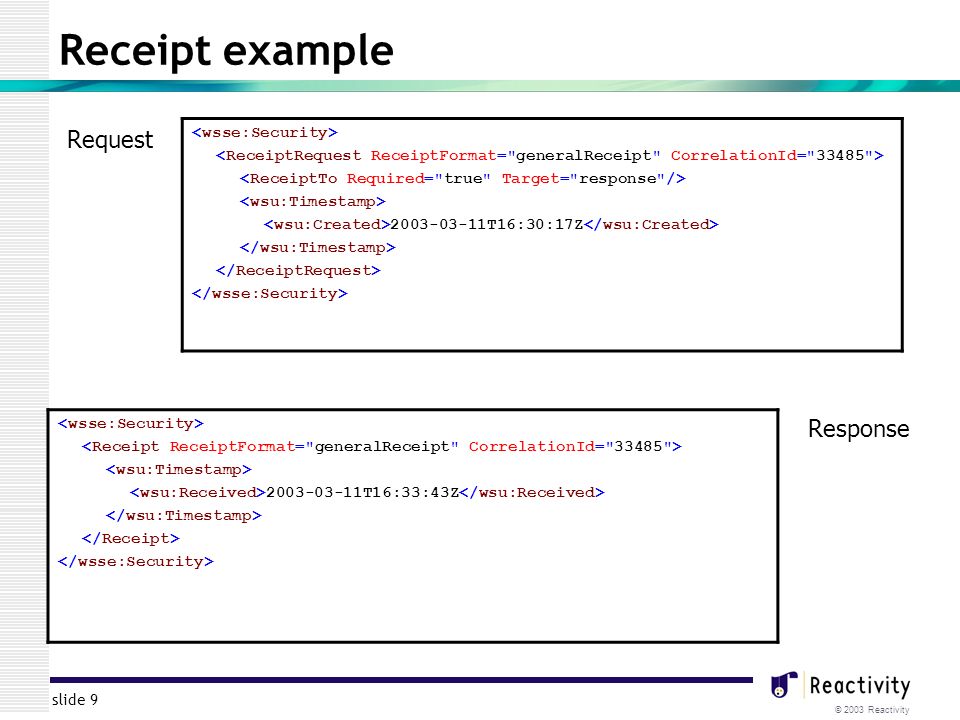 Receipt example

Request

<wsse:Security>
<ReceiptRequest ReceiptFormat="generalReceipt" CorrelationId="33485">
<ReceiptTo Required="true" Target="response"/>
<wsu:Timestamp>
<wsu:Created>2003-03-11T16:30:17Z</wsu:Created>
</wsu:Timestamp>
</ReceiptRequest>
</wsse:Security>

<wsse:Security>
<Receipt ReceiptFormat="generalReceipt" CorrelationId="33485">
<wsu:Timestamp>
<wsu:Received>2003-03-11T16:33:43Z</wsu:Received>
</wsu:Timestamp>
</Receipt>
</wsse:Security>

Response

slide 9

Reactivity

© 2003 Reactivity